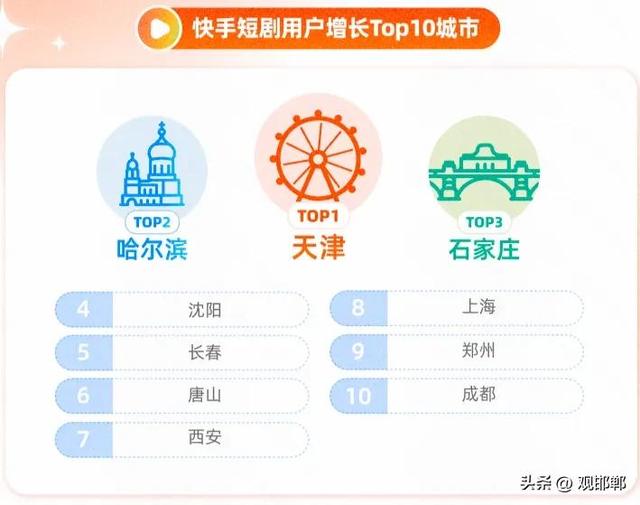 快手短剧用户增长Top10城市

TOP2
哈尔滨

TOP1
天津

TOP3
石家庄

4 沈阳
5 长春
6 唐山
7 西安

8 上海
9 郑州
10 成都

头条 @ 观邯郸